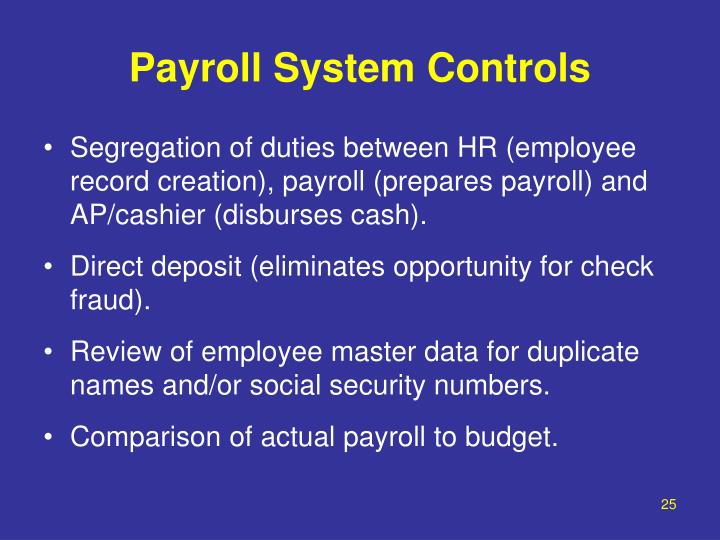 Payroll System Controls

• Segregation of duties between HR (employee record creation), payroll (prepares payroll) and AP/cashier (disburses cash).

• Direct deposit (eliminates opportunity for check fraud).

• Review of employee master data for duplicate names and/or social security numbers.

• Comparison of actual payroll to budget.

25